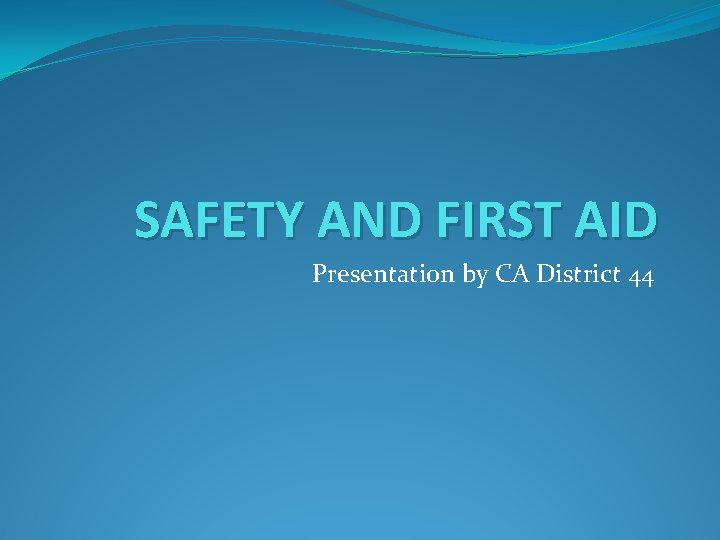 SAFETY AND FIRST AID

Presentation by CA District 44